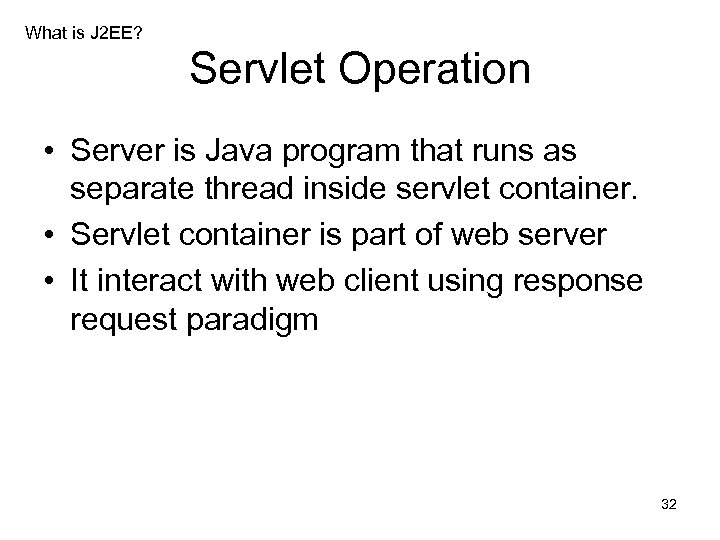 What is J2EE?

Servlet Operation

• Server is Java program that runs as separate thread inside servlet container.
• Servlet container is part of web server
• It interact with web client using response request paradigm

32